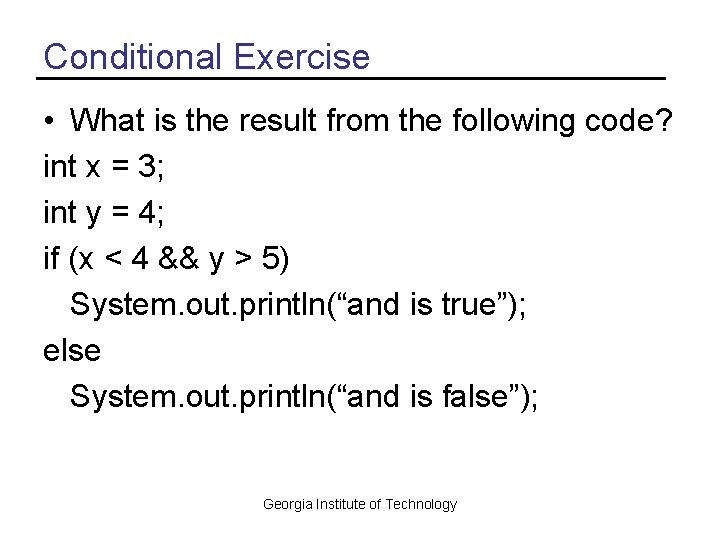 Conditional Exercise

• What is the result from the following code?

int x = 3;
int y = 4;
if (x < 4 && y > 5)
  System.out.println(“and is true”);
else
  System.out.println(“and is false”);

Georgia Institute of Technology